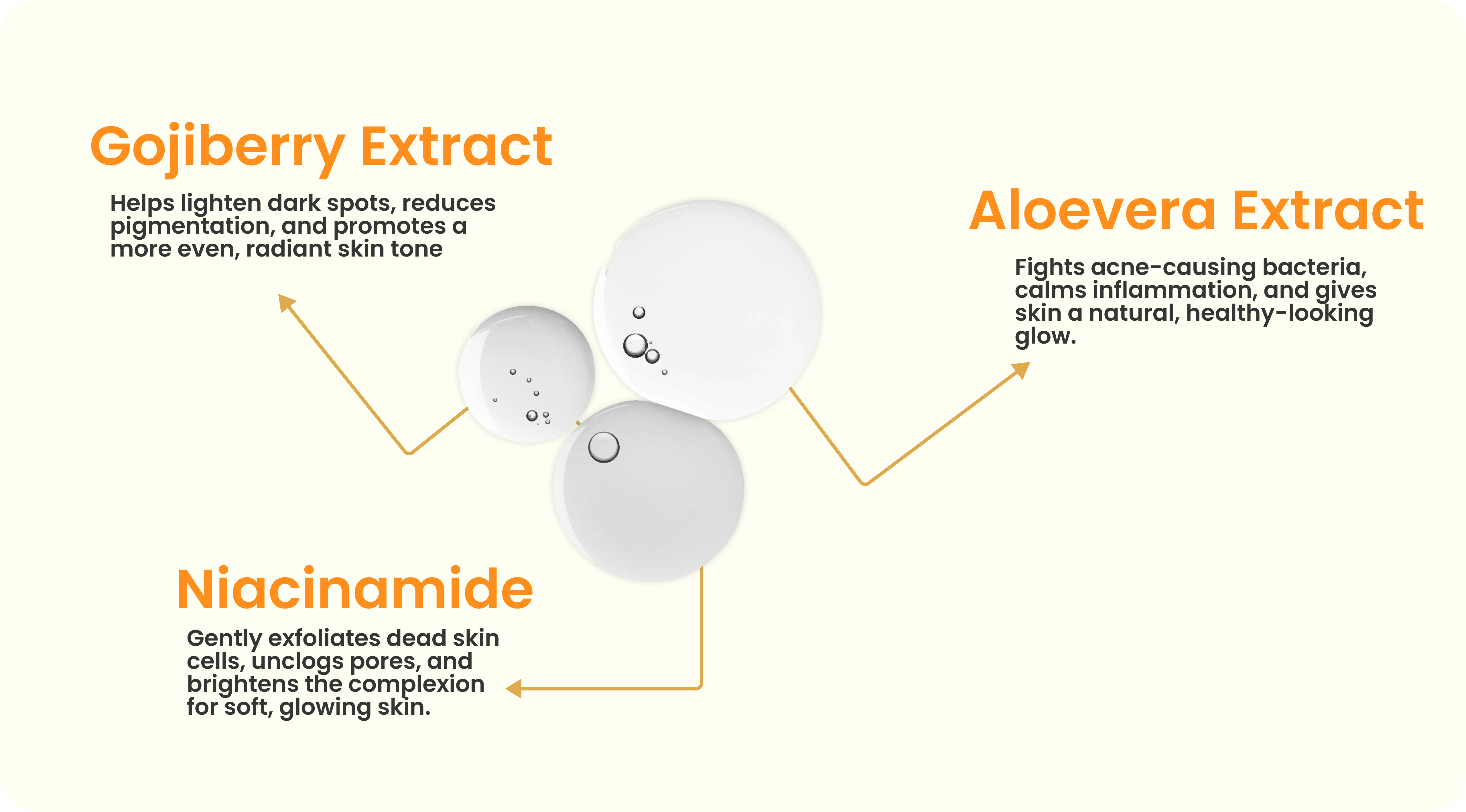 Gojiberry Extract

Helps lighten dark spots, reduces pigmentation, and promotes a more even, radiant skin tone

Aloevera Extract

Fights acne-causing bacteria, calms inflammation, and gives skin a natural, healthy-looking glow.

Niacinamide

Gently exfoliates dead skin cells, unclogs pores, and brightens the complexion for soft, glowing skin.